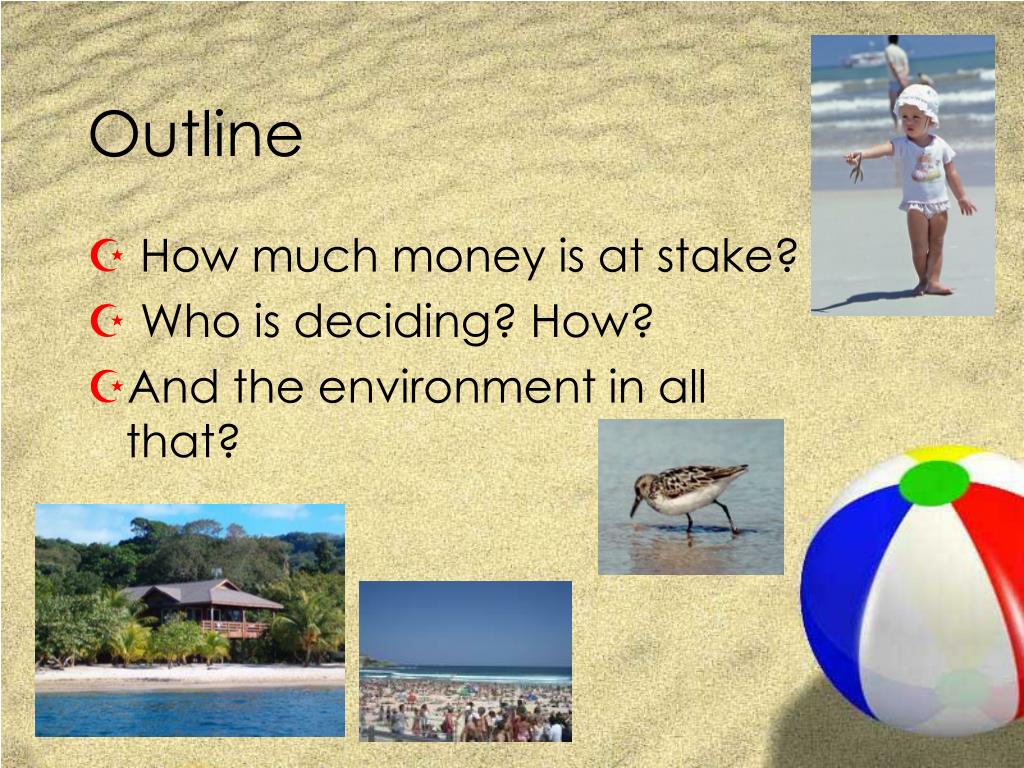 Outline

How much money is at stake?

Who is deciding? How?

And the environment in all that?